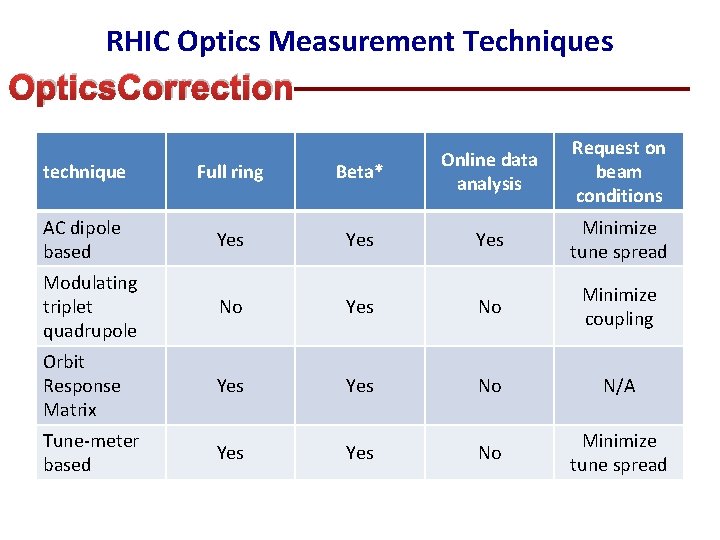 RHIC Optics Measurement Techniques

OpticsCorrection

| technique | Full ring | Beta* | Online data analysis | Request on beam conditions |
|---|---|---|---|---|
| AC dipole based | Yes | Yes | Yes | Minimize tune spread |
| Modulating triplet quadrupole | No | Yes | No | Minimize coupling |
| Orbit Response Matrix | Yes | Yes | No | N/A |
| Tune-meter based | Yes | Yes | No | Minimize tune spread |